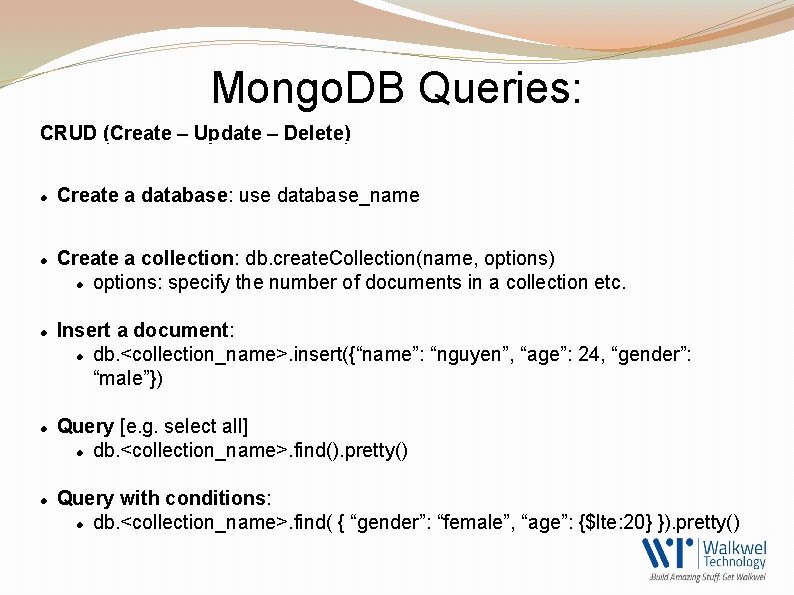 MongoDB Queries:

CRUD (Create – Update – Delete)

- Create a database: use database_name

- Create a collection: db.createCollection(name, options)
  - options: specify the number of documents in a collection etc.

- Insert a document:
  - db.<collection_name>.insert({“name”: “nguyen”, “age”: 24, “gender”: “male”})

- Query [e.g. select all]
  - db.<collection_name>.find().pretty()

- Query with conditions:
  - db.<collection_name>.find( { “gender”: “female”, “age”: {$lte:20} }).pretty()

Walkwel Technology
Build Amazing Stuff. Get Walkwel